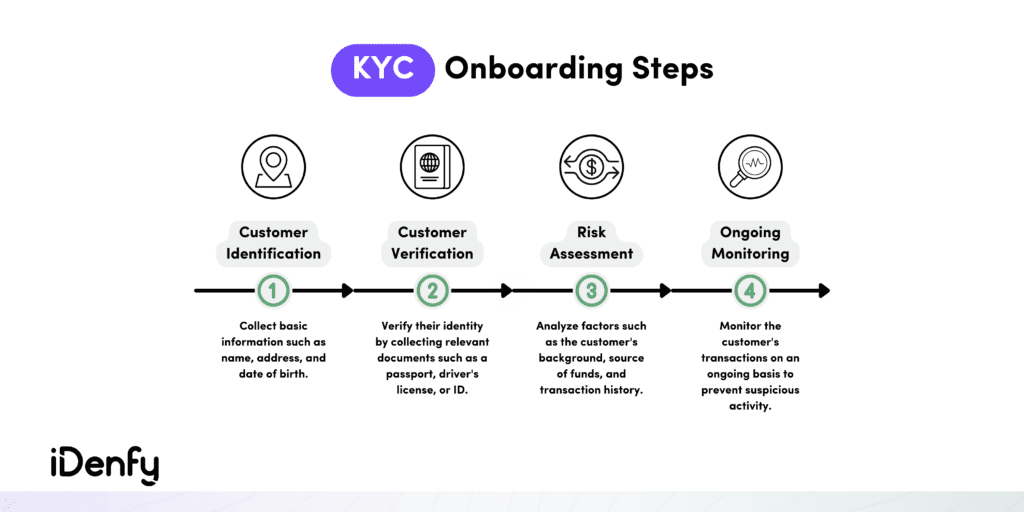 KYC Onboarding Steps

Customer Identification

1

Collect basic information such as name, address, and date of birth.

Customer Verification

2

Verify their identity by collecting relevant documents such as a passport, driver's license, or ID.

Risk Assessment

3

Analyze factors such as the customer's background, source of funds, and transaction history.

Ongoing Monitoring

4

Monitor the customer's transactions on an ongoing basis to prevent suspicious activity.

iDenfy